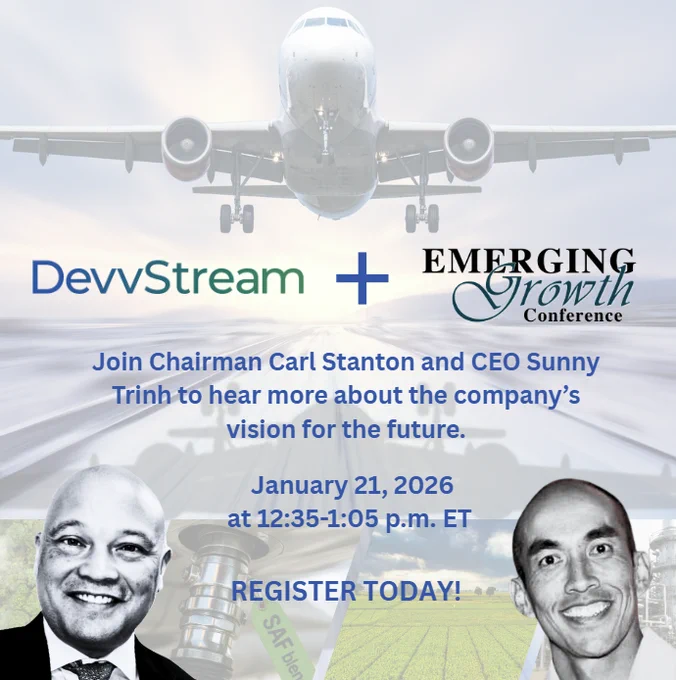 DevvStream + EMERGING Growth Conference

Join Chairman Carl Stanton and CEO Sunny Trinh to hear more about the company's vision for the future.

January 21, 2026
at 12:35-1:05 p.m. ET

REGISTER TODAY!

SAF blen